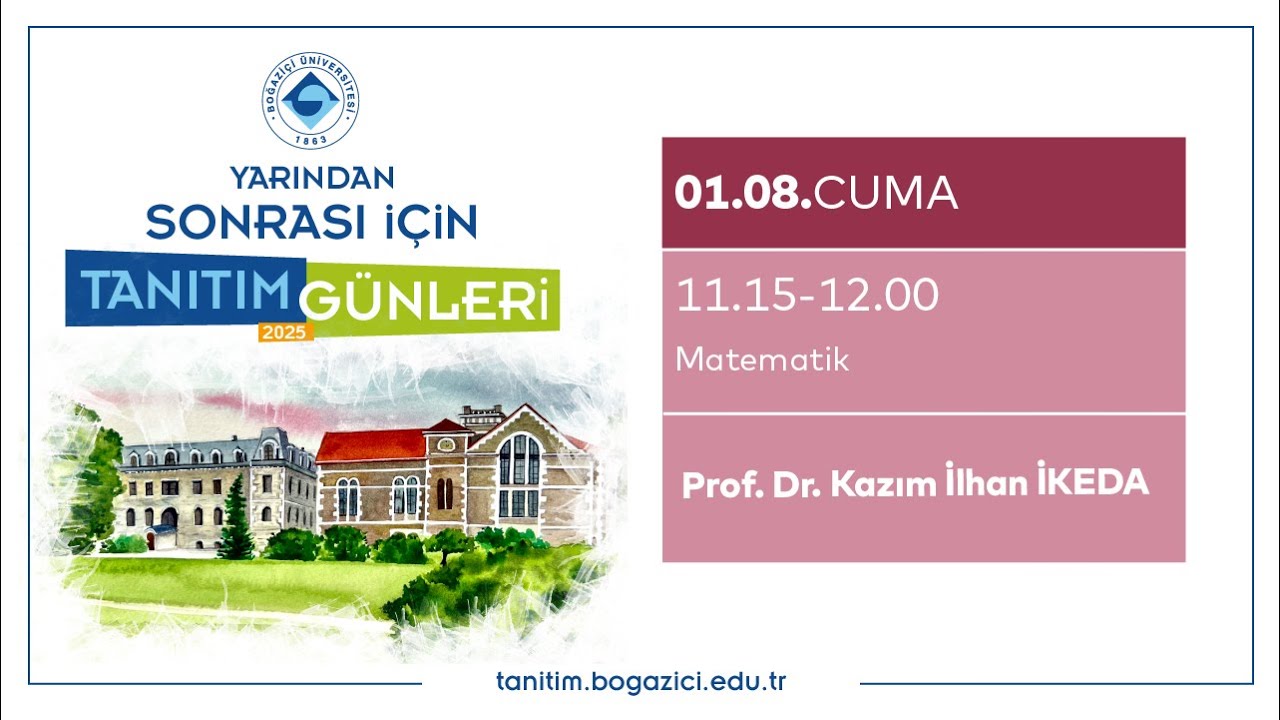 BOĞAZİÇİ ÜNİVERSİTESİ
1863

YARINDAN SONRASI İÇİN

TANITIM GÜNLERİ
2025

01.08.CUMA

11.15-12.00

Matematik

Prof. Dr. Kazım İlhan İKEDA

tanitim.bogazici.edu.tr